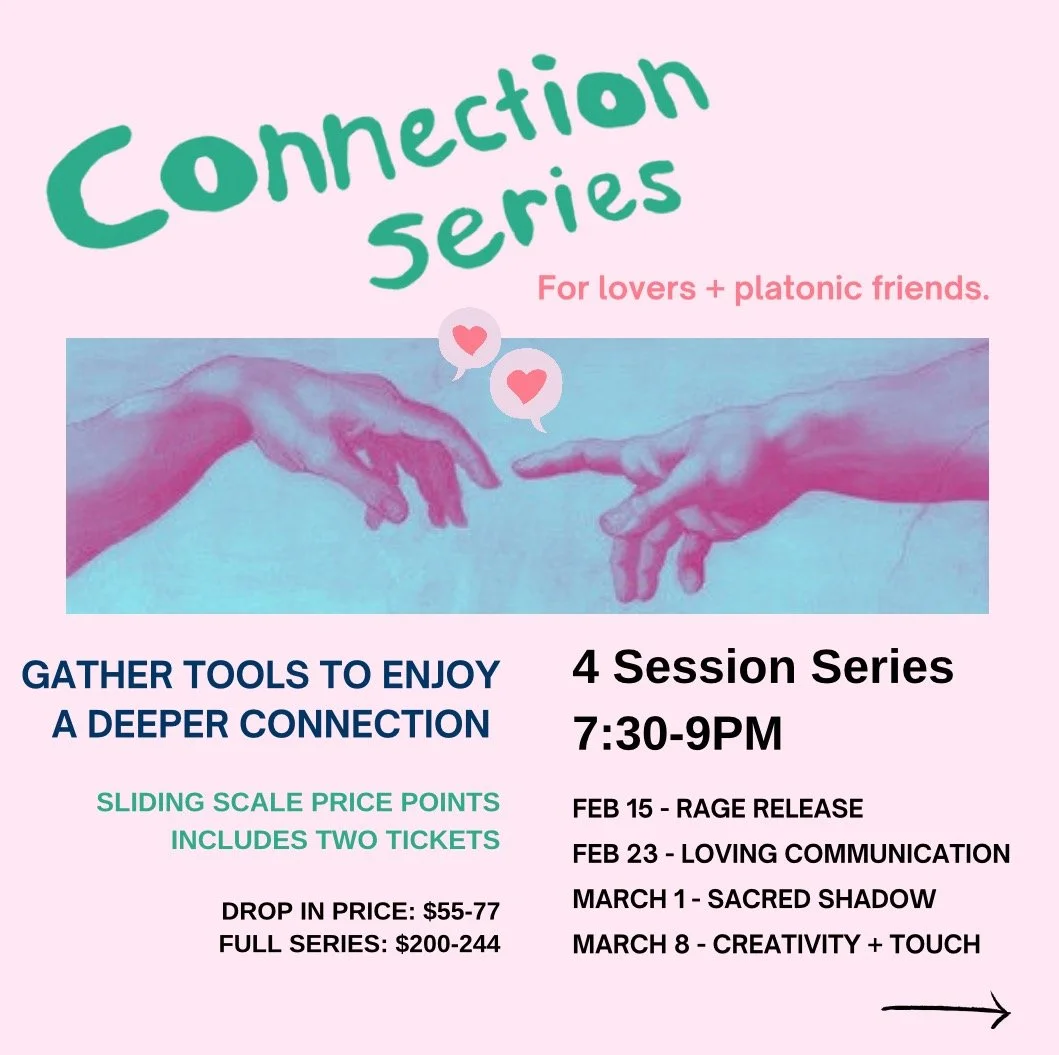 Connection Series

For lovers + platonic friends.

GATHER TOOLS TO ENJOY A DEEPER CONNECTION

SLIDING SCALE PRICE POINTS INCLUDES TWO TICKETS

DROP IN PRICE: $55-77
FULL SERIES: $200-244

4 Session Series
7:30-9PM

FEB 15 - RAGE RELEASE
FEB 23 - LOVING COMMUNICATION
MARCH 1 - SACRED SHADOW
MARCH 8 - CREATIVITY + TOUCH